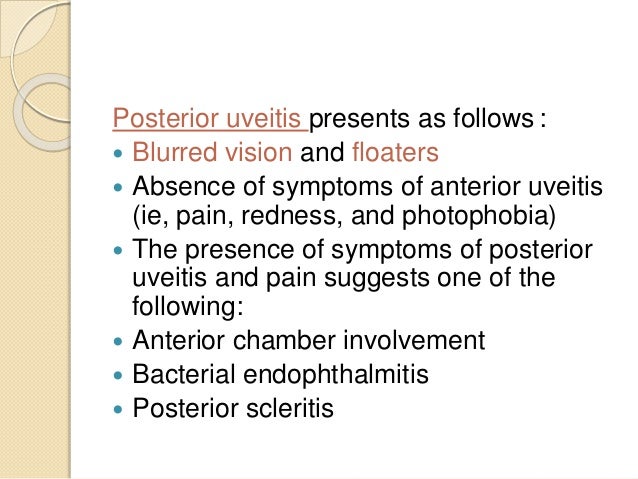 Posterior uveitis presents as follows :

- Blurred vision and floaters
- Absence of symptoms of anterior uveitis (ie, pain, redness, and photophobia)
- The presence of symptoms of posterior uveitis and pain suggests one of the following:
- Anterior chamber involvement
- Bacterial endophthalmitis
- Posterior scleritis